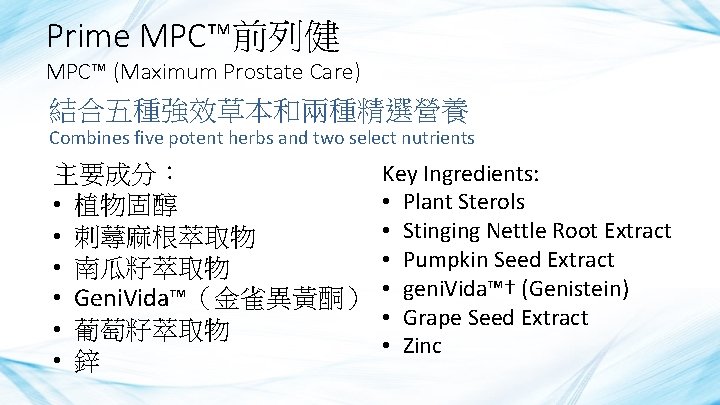 Prime MPC™前列健
MPC™ (Maximum Prostate Care)

結合五種強效草本和兩種精選營養
Combines five potent herbs and two select nutrients

主要成分：
• 植物固醇
• 刺蕁麻根萃取物
• 南瓜籽萃取物
• GeniVida™（金雀異黃酮）
• 葡萄籽萃取物
• 鋅

Key Ingredients:
• Plant Sterols
• Stinging Nettle Root Extract
• Pumpkin Seed Extract
• geniVida™† (Genistein)
• Grape Seed Extract
• Zinc